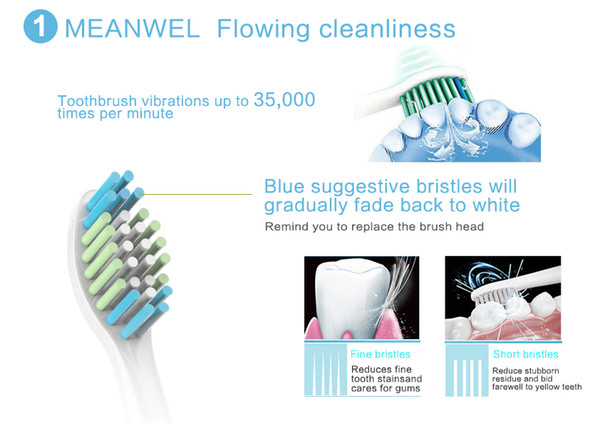 1 MEANWEL Flowing cleanliness

Toothbrush vibrations up to 35,000 times per minute

Blue suggestive bristles will gradually fade back to white

Remind you to replace the brush head

Fine bristles

Reduces fine tooth stainsand cares for gums

Short bristles

Reduce stubborn residue and bid farewell to yellow teeth